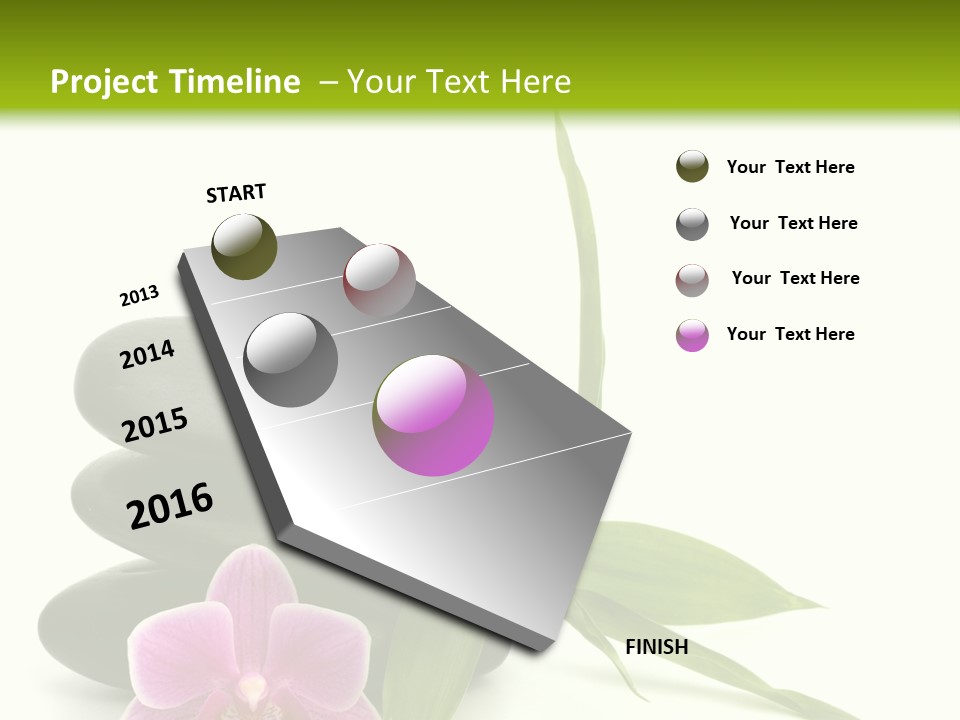 Project Timeline – Your Text Here

START

2013

2014

2015

2016

FINISH

Your Text Here

Your Text Here

Your Text Here

Your Text Here